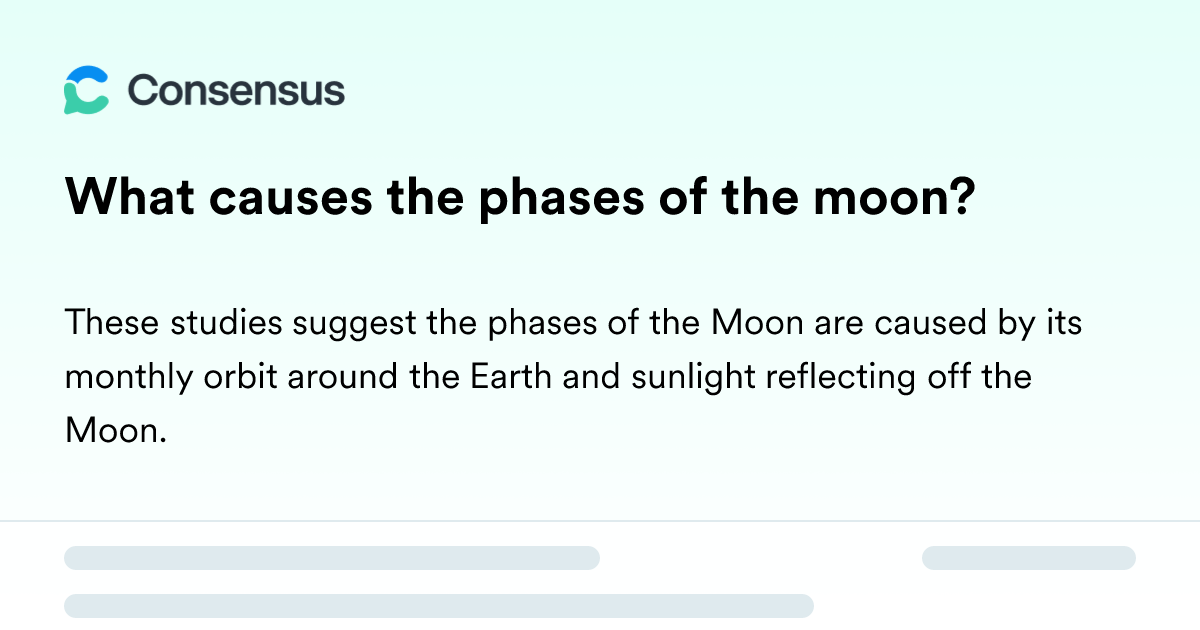 Consensus

What causes the phases of the moon?

These studies suggest the phases of the Moon are caused by its monthly orbit around the Earth and sunlight reflecting off the Moon.